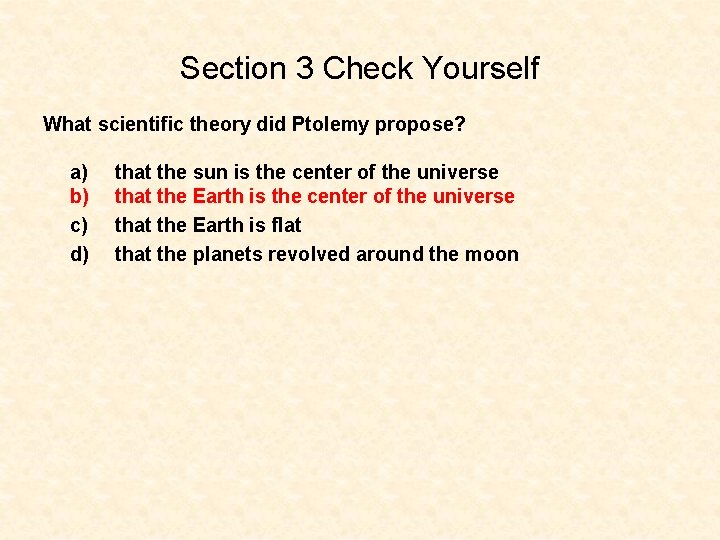 Section 3 Check Yourself

What scientific theory did Ptolemy propose?

a) that the sun is the center of the universe
b) that the Earth is the center of the universe
c) that the Earth is flat
d) that the planets revolved around the moon